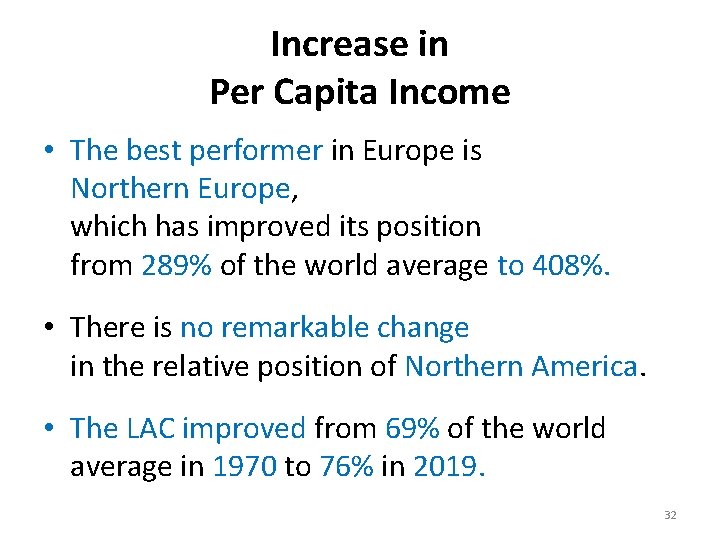 Increase in
Per Capita Income

• The best performer in Europe is Northern Europe, which has improved its position from 289% of the world average to 408%.

• There is no remarkable change in the relative position of Northern America.

• The LAC improved from 69% of the world average in 1970 to 76% in 2019.

32